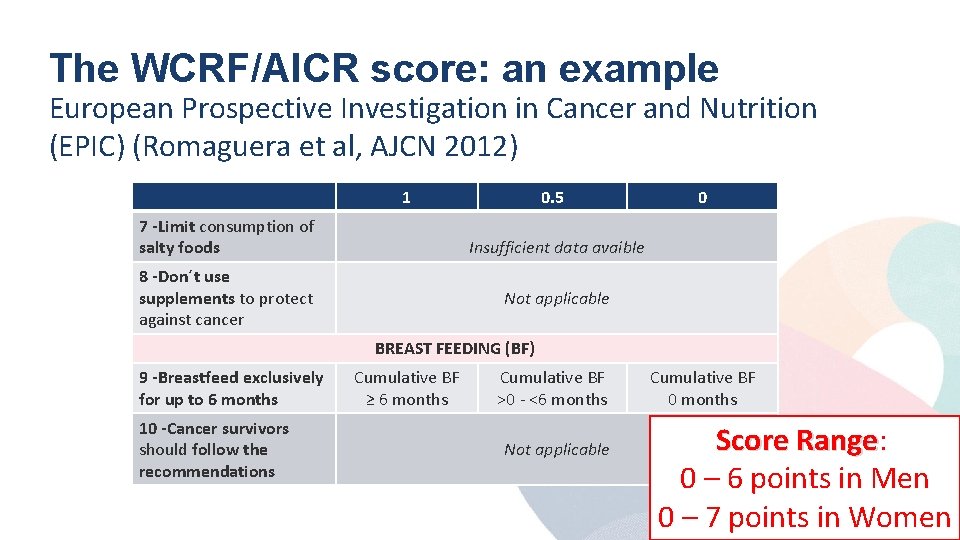 The WCRF/AICR score: an example

European Prospective Investigation in Cancer and Nutrition (EPIC) (Romaguera et al, AJCN 2012)

| | 1 | 0.5 | 0 |
|---|---|---|---|
| 7 -Limit consumption of salty foods | Insufficient data avaible | | |
| 8 -Don´t use supplements to protect against cancer | Not applicable | | |
| BREAST FEEDING (BF) | | | |
| 9 -Breastfeed exclusively for up to 6 months | Cumulative BF ≥ 6 months | Cumulative BF >0 - <6 months | Cumulative BF 0 months |
| 10 -Cancer survivors should follow the recommendations | Not applicable | | |

Score Range:
0 – 6 points in Men
0 – 7 points in Women